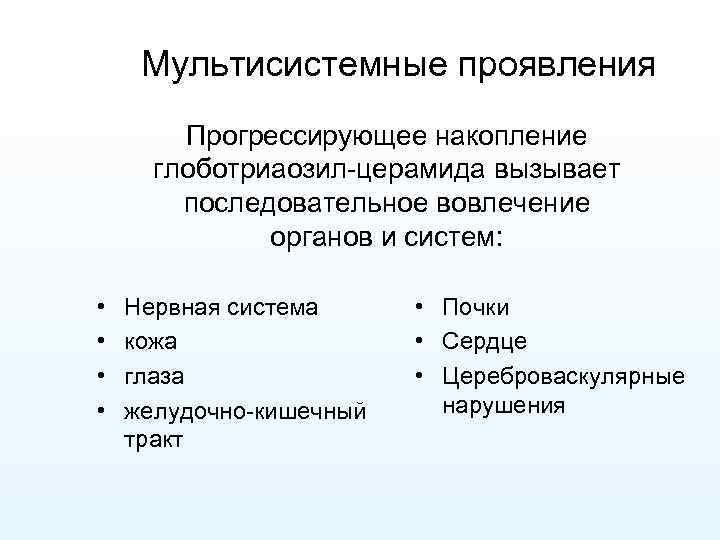 Мультисистемные проявления

Прогрессирующее накопление глоботриаозил-церамида вызывает последовательное вовлечение органов и систем:

• Нервная система
• кожа
• глаза
• желудочно-кишечный тракт

• Почки
• Сердце
• Цереброваскулярные нарушения